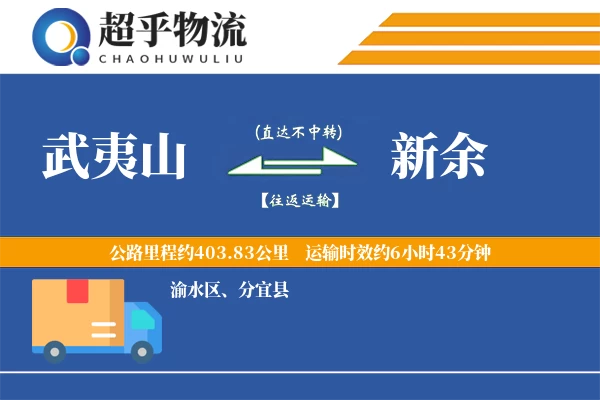 超乎物流
CHAOHUWULIU

武夷山
(直达不中转)
【往返运输】
新余

公路里程约403.83公里 运输时效约6小时43分钟

渝水区、分宜县